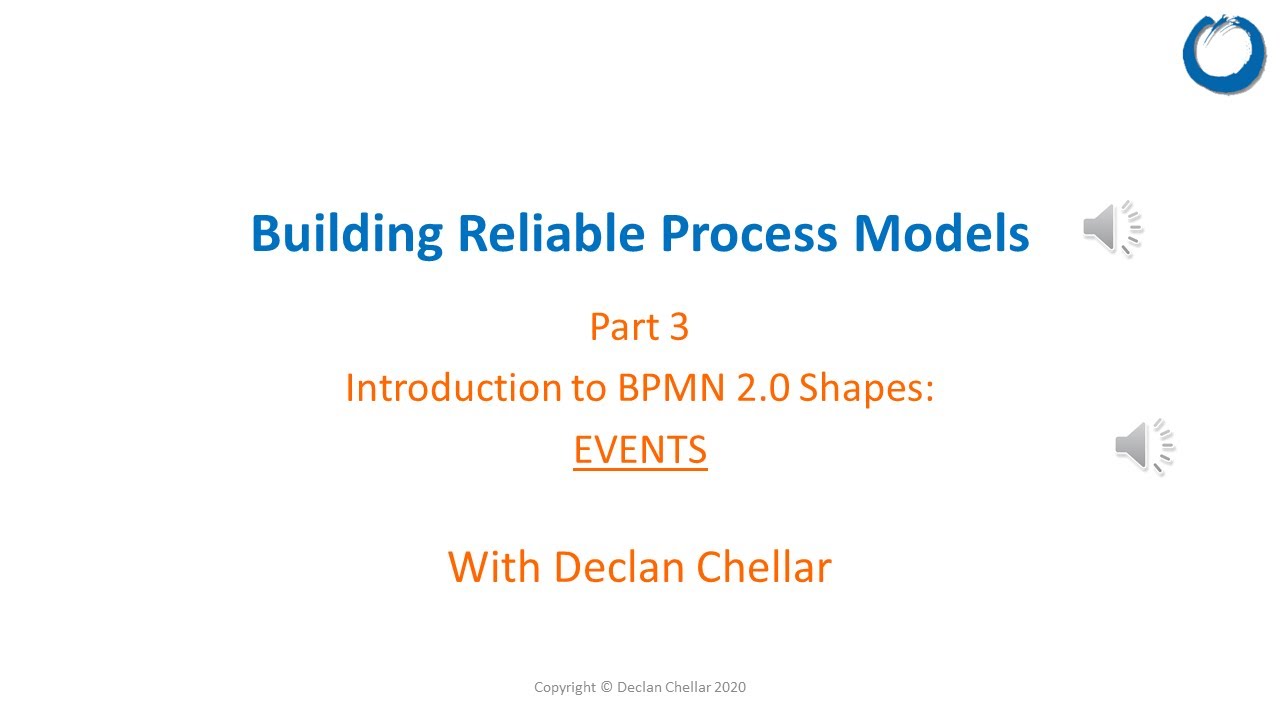 Building Reliable Process Models

Part 3
Introduction to BPMN 2.0 Shapes:
EVENTS

With Declan Chellar

Copyright © Declan Chellar 2020